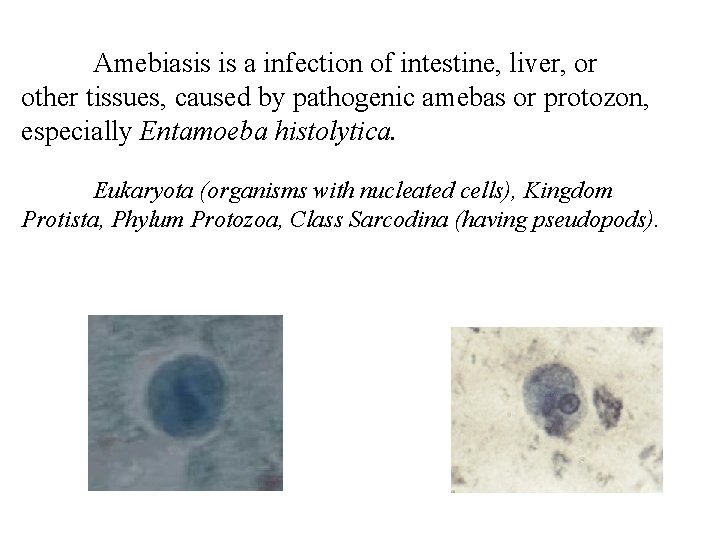 Amebiasis is a infection of intestine, liver, or other tissues, caused by pathogenic amebas or protozon, especially Entamoeba histolytica.

Eukaryota (organisms with nucleated cells), Kingdom Protista, Phylum Protozoa, Class Sarcodina (having pseudopods).